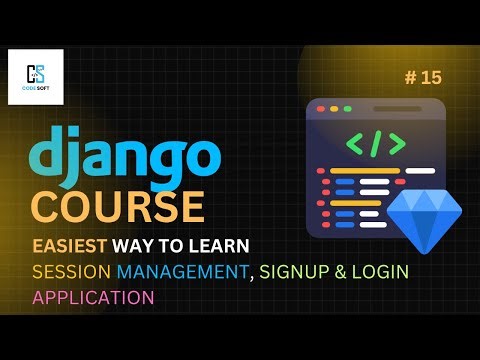 CS
CODE SOFT

# 15

</>

django
COURSE

EASIEST WAY TO LEARN
SESSION MANAGEMENT, SIGNUP & LOGIN APPLICATION